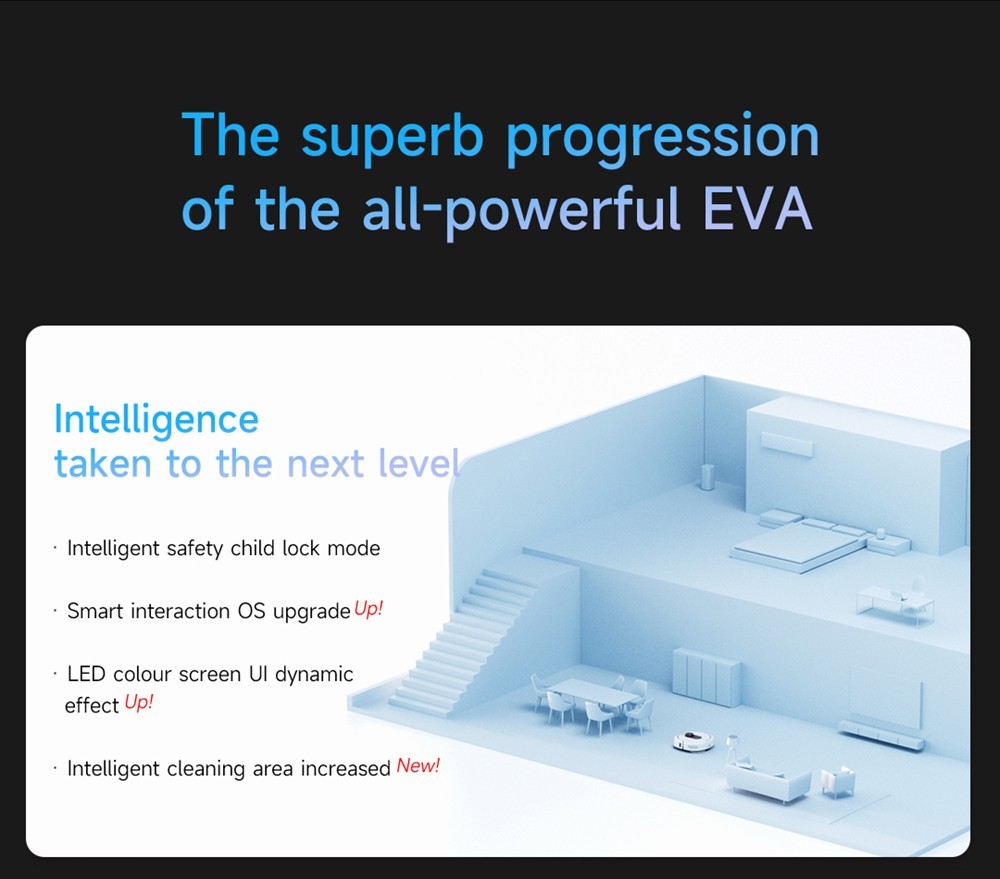 The superb progression of the all-powerful EVA

Intelligence
taken to the next level

· Intelligent safety child lock mode

· Smart interaction OS upgrade Up!

· LED colour screen UI dynamic effect Up!

· Intelligent cleaning area increased New!